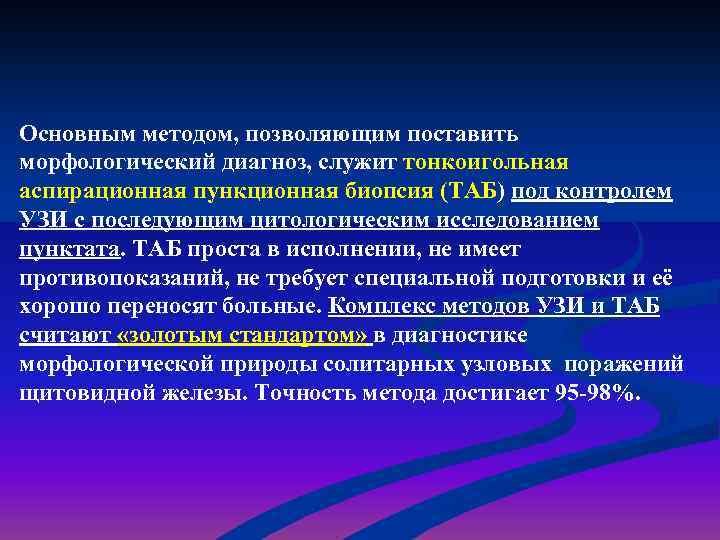 Основным методом, позволяющим поставить морфологический диагноз, служит тонкоигольная аспирационная пункционная биопсия (ТАБ) под контролем УЗИ с последующим цитологическим исследованием пунктата. ТАБ проста в исполнении, не имеет противопоказаний, не требует специальной подготовки и её хорошо переносят больные. Комплекс методов УЗИ и ТАБ считают «золотым стандартом» в диагностике морфологической природы солитарных узловых поражений щитовидной железы. Точность метода достигает 95-98%.